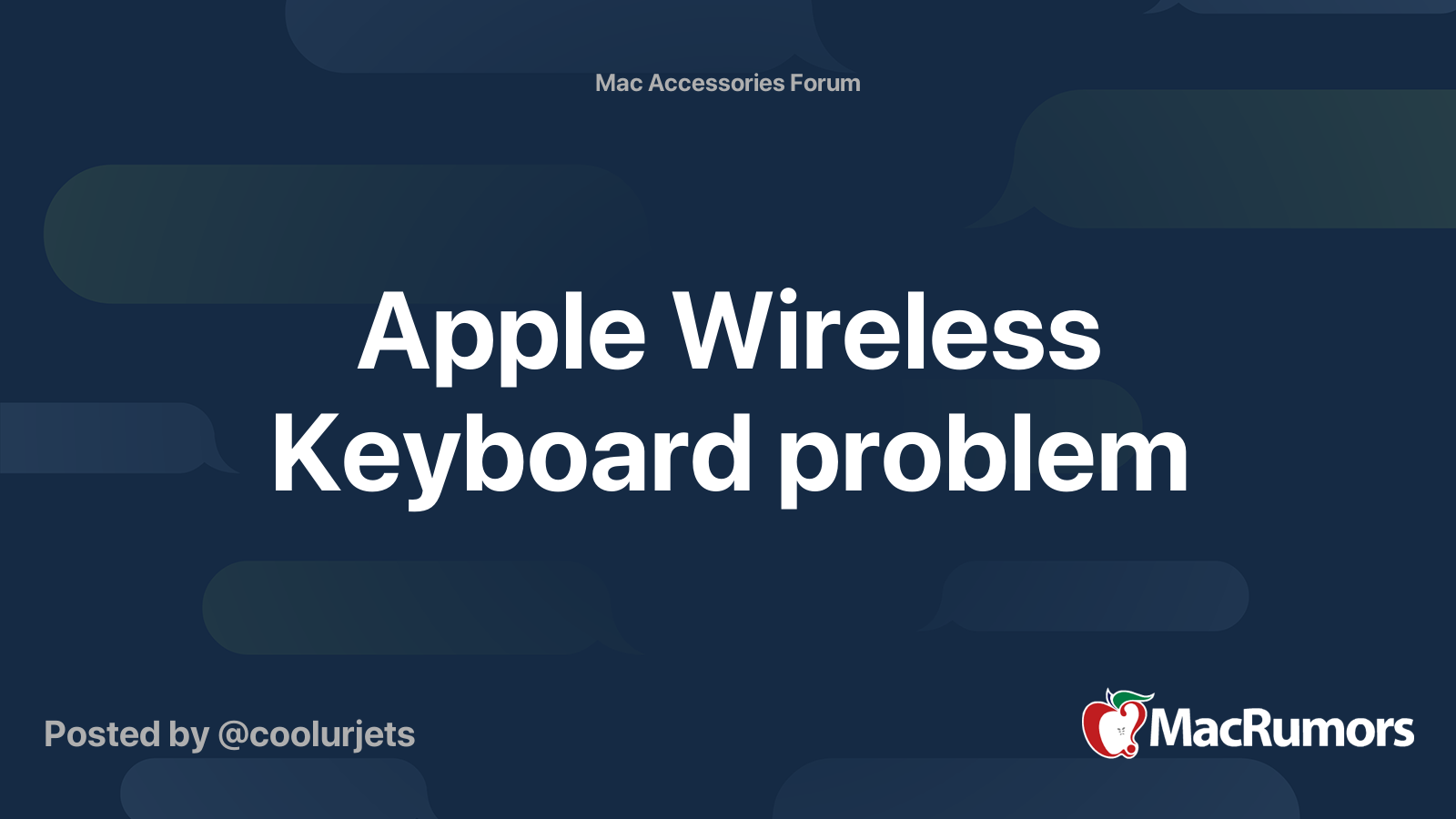 Mac Accessories Forum

Apple Wireless Keyboard problem

Posted by @coolurjets

MacRumors